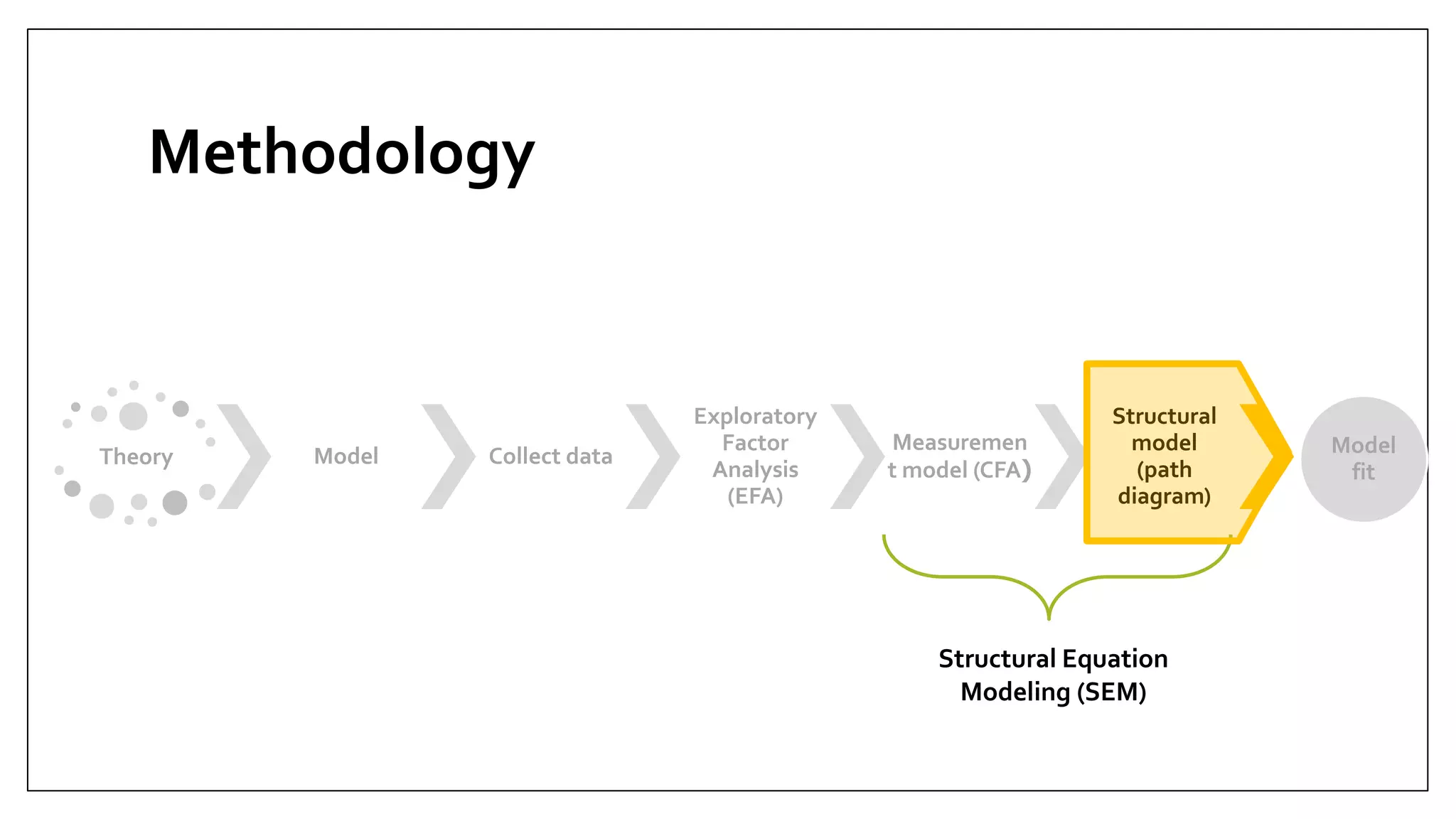 Methodology

Theory

Model

Collect data

Exploratory Factor Analysis (EFA)

Measuremen t model (CFA)

Structural model (path diagram)

Model fit

Structural Equation Modeling (SEM)